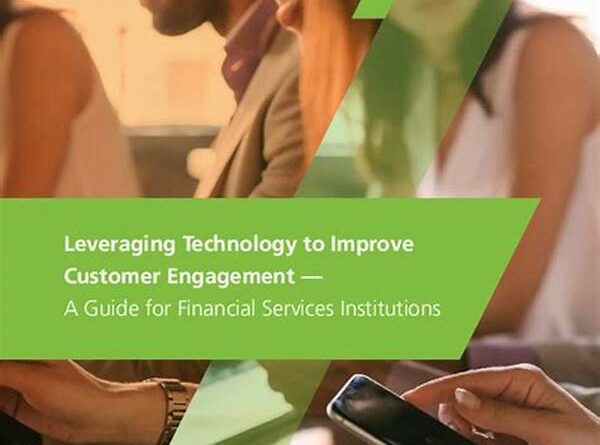 Leveraging Technology to Improve Customer Engagement —
A Guide for Financial Services Institutions